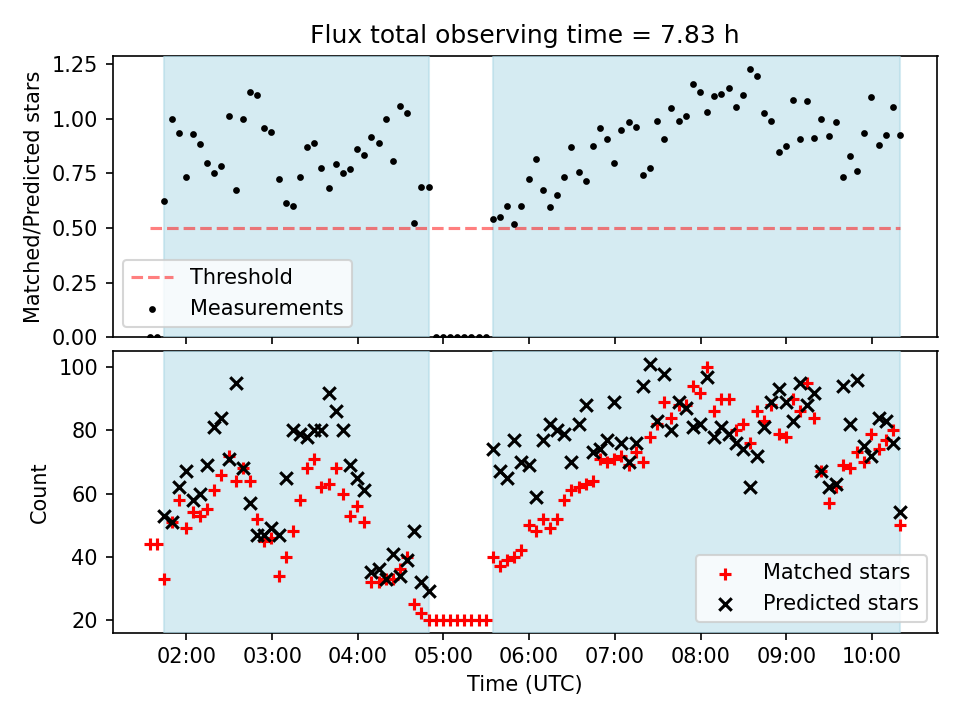 Flux total observing time = 7.83 h

Matched/Predicted stars

1.25
1.00
0.75
0.50
0.25
0.00

Threshold
Measurements

Count

100
80
60
40
20

Matched stars
Predicted stars

02:00 03:00 04:00 05:00 06:00 07:00 08:00 09:00 10:00

Time (UTC)